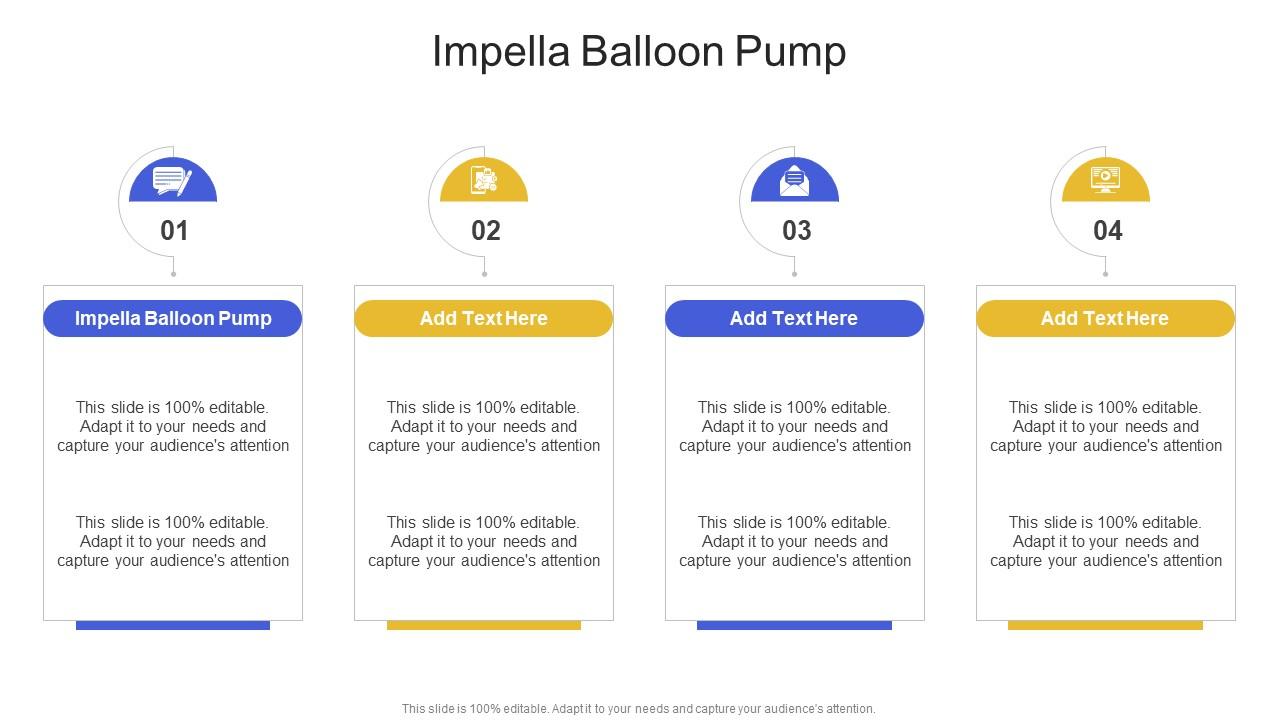 Impella Balloon Pump

01

Impella Balloon Pump

This slide is 100% editable. Adapt it to your needs and capture your audience's attention

This slide is 100% editable. Adapt it to your needs and capture your audience's attention

02

Add Text Here

This slide is 100% editable. Adapt it to your needs and capture your audience's attention

This slide is 100% editable. Adapt it to your needs and capture your audience's attention

03

Add Text Here

This slide is 100% editable. Adapt it to your needs and capture your audience's attention

This slide is 100% editable. Adapt it to your needs and capture your audience's attention

04

Add Text Here

This slide is 100% editable. Adapt it to your needs and capture your audience's attention

This slide is 100% editable. Adapt it to your needs and capture your audience's attention

This slide is 100% editable. Adapt it to your needs and capture your audience's attention.